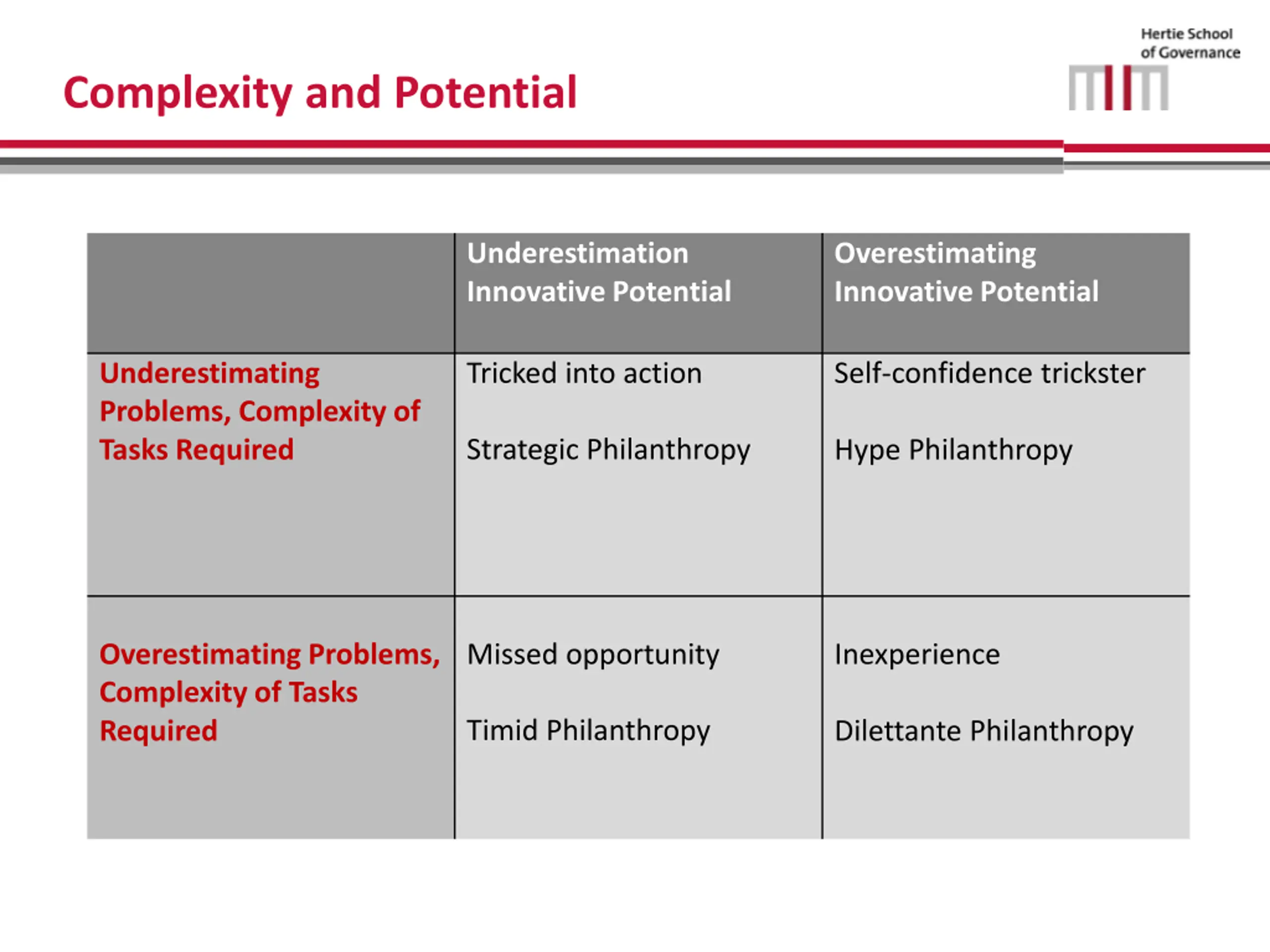 Hertie School of Governance

Complexity and Potential

| | Underestimation Innovative Potential | Overestimating Innovative Potential |
|---|---|---|
| Underestimating Problems, Complexity of Tasks Required | Tricked into action<br><br>Strategic Philanthropy | Self-confidence trickster<br><br>Hype Philanthropy |
| Overestimating Problems, Complexity of Tasks Required | Missed opportunity<br><br>Timid Philanthropy | Inexperience<br><br>Dilettante Philanthropy |